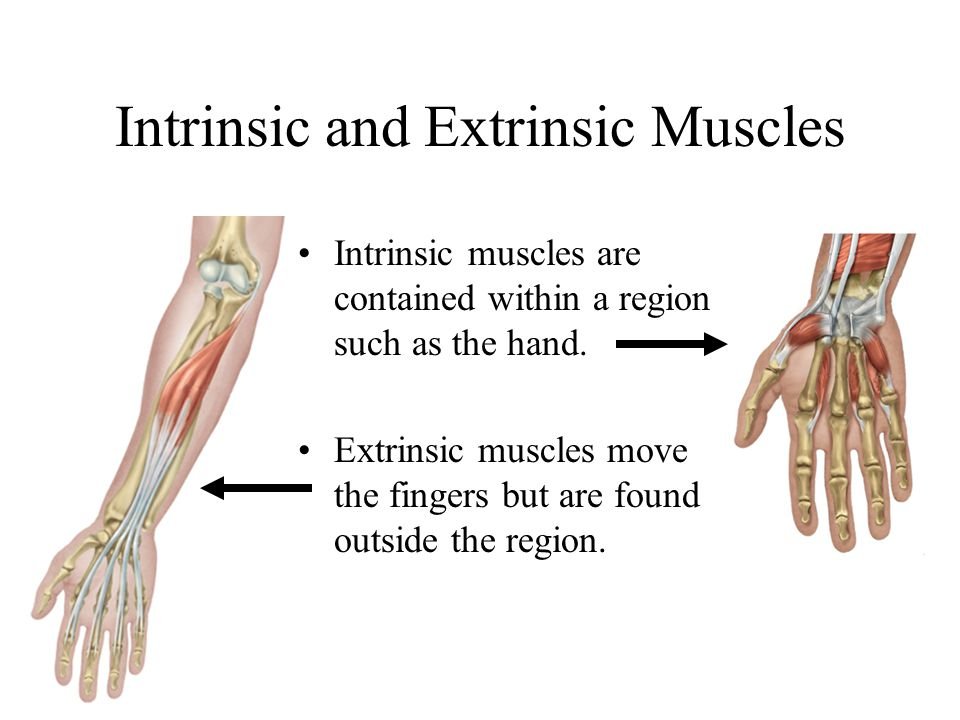 Intrinsic and Extrinsic Muscles

• Intrinsic muscles are contained within a region such as the hand.

• Extrinsic muscles move the fingers but are found outside the region.